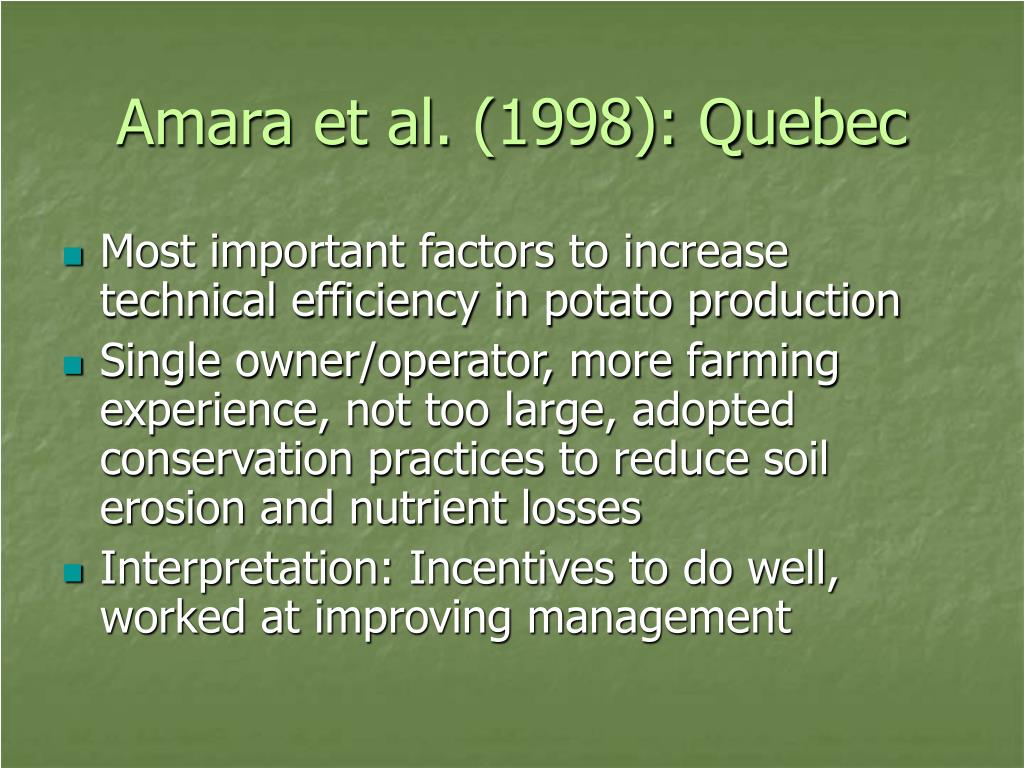 Amara et al. (1998): Quebec

Most important factors to increase technical efficiency in potato production

Single owner/operator, more farming experience, not too large, adopted conservation practices to reduce soil erosion and nutrient losses

Interpretation: Incentives to do well, worked at improving management